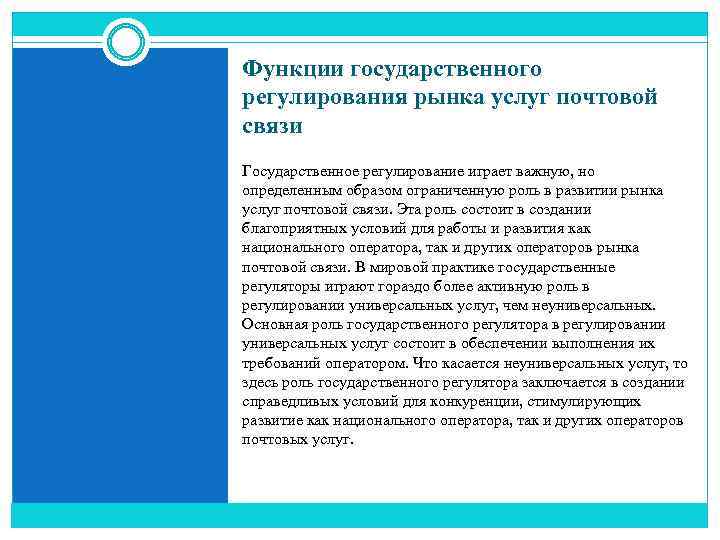 Функции государственного регулирования рынка услуг почтовой связи

Государственное регулирование играет важную, но определенным образом ограниченную роль в развитии рынка услуг почтовой связи. Эта роль состоит в создании благоприятных условий для работы и развития как национального оператора, так и других операторов рынка почтовой связи. В мировой практике государственные регуляторы играют гораздо более активную роль в регулировании универсальных услуг, чем неуниверсальных. Основная роль государственного регулятора в регулировании универсальных услуг состоит в обеспечении выполнения их требований оператором. Что касается неуниверсальных услуг, то здесь роль государственного регулятора заключается в создании справедливых условий для конкуренции, стимулирующих развитие как национального оператора, так и других операторов почтовых услуг.